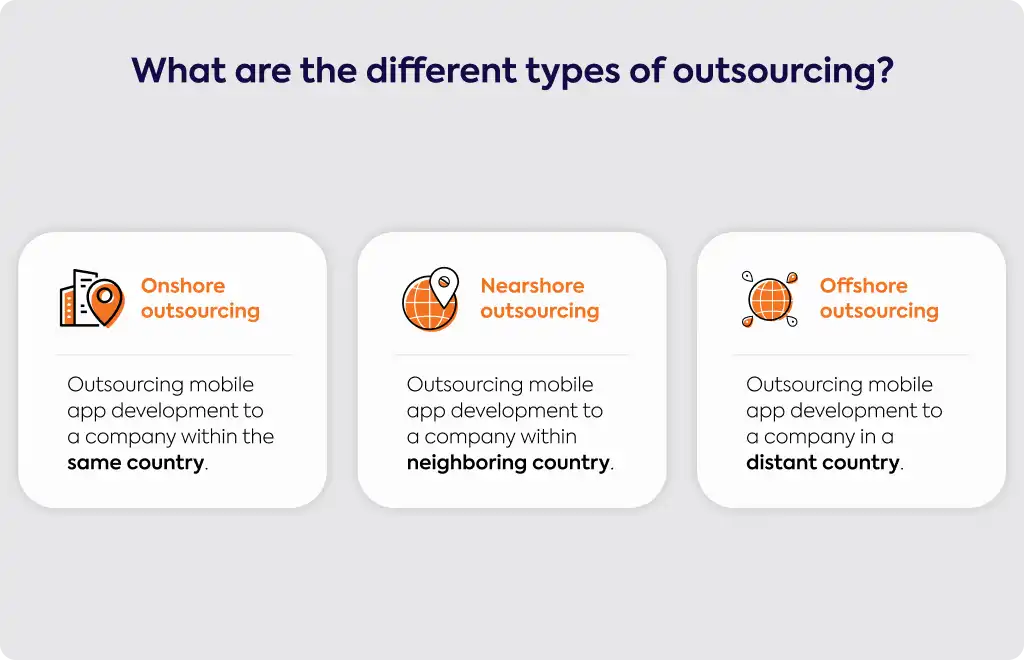 What are the different types of outsourcing?

Onshore outsourcing

Outsourcing mobile app development to a company within the same country.

Nearshore outsourcing

Outsourcing mobile app development to a company within neighboring country.

Offshore outsourcing

Outsourcing mobile app development to a company in a distant country.